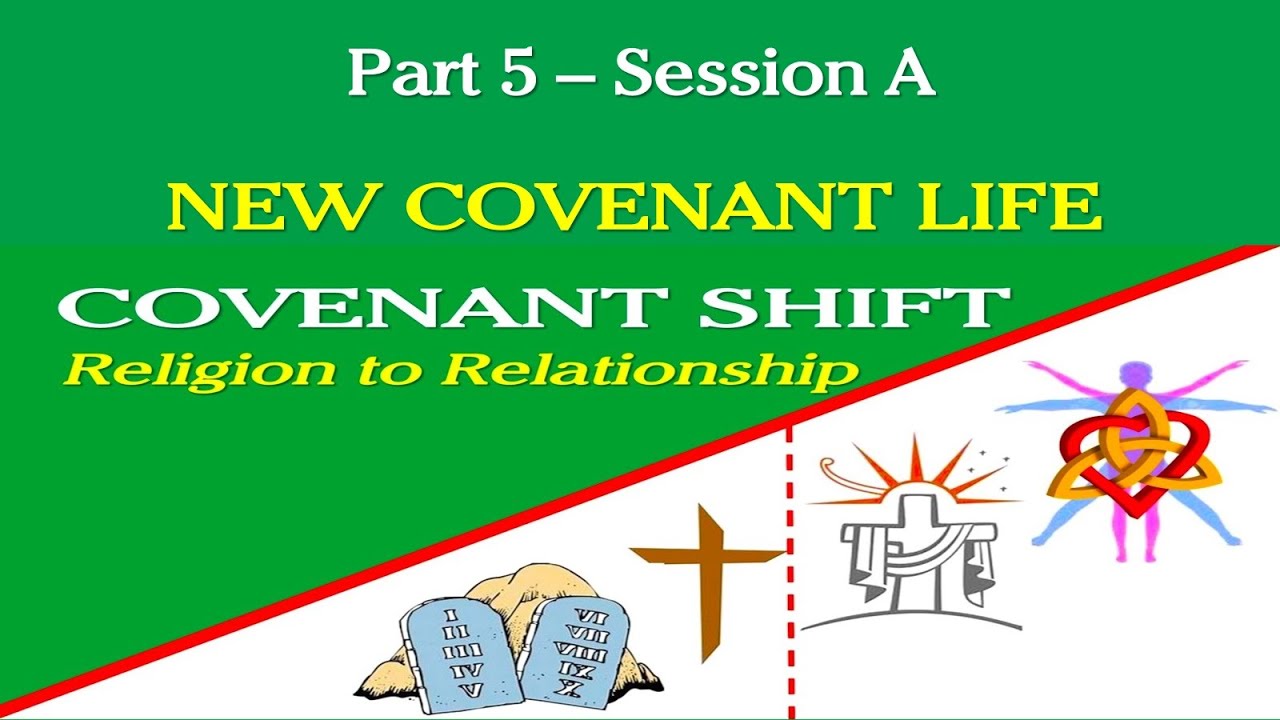 Part 5 – Session A

NEW COVENANT LIFE

COVENANT SHIFT
Religion to Relationship

I
II
III
IV
V

VI
VII
VIII
IX
X